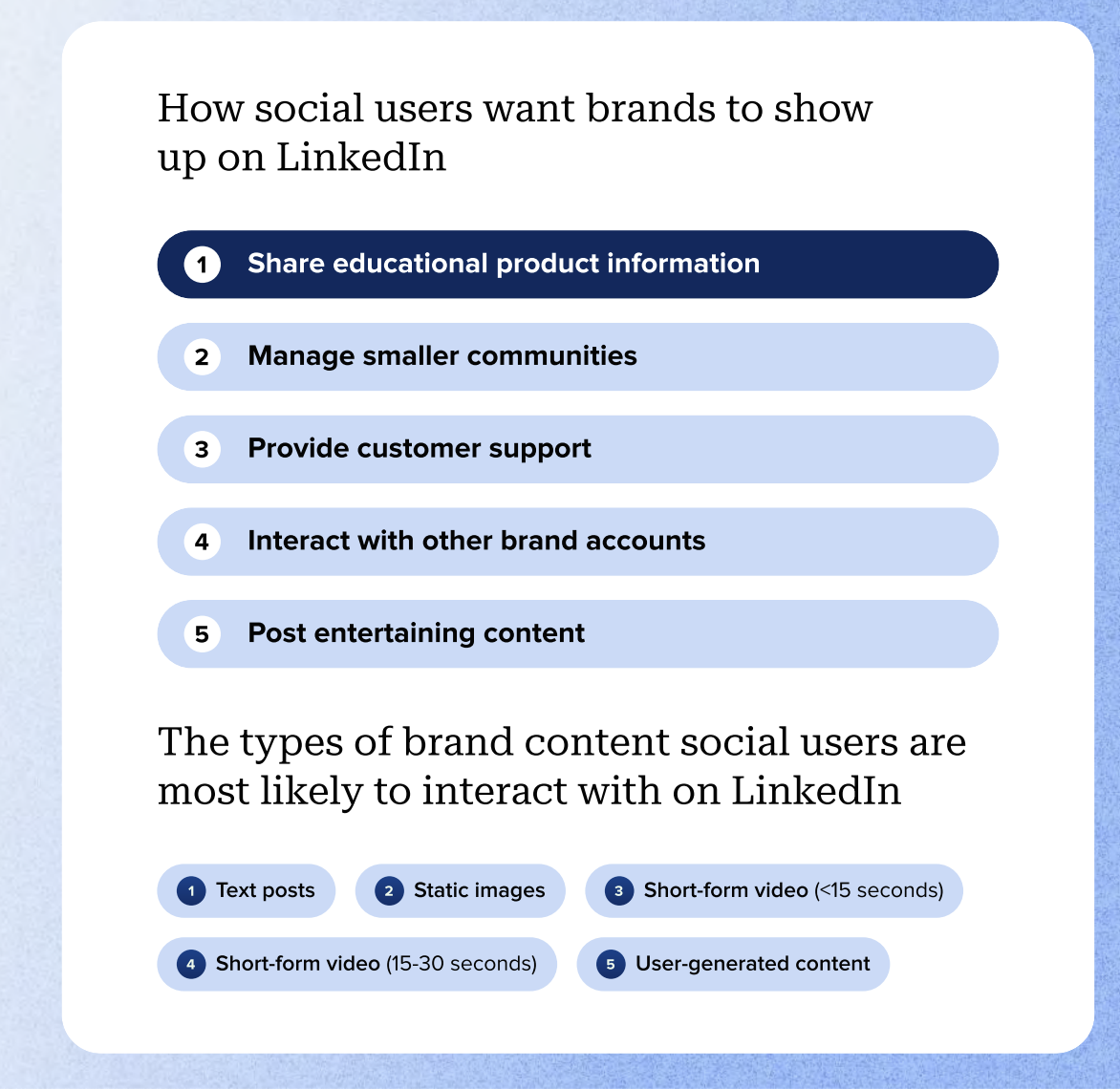 How social users want brands to show up on LinkedIn

1 Share educational product information

2 Manage smaller communities

3 Provide customer support

4 Interact with other brand accounts

5 Post entertaining content

The types of brand content social users are most likely to interact with on LinkedIn

1 Text posts
2 Static images
3 Short-form video (<15 seconds)
4 Short-form video (15-30 seconds)
5 User-generated content